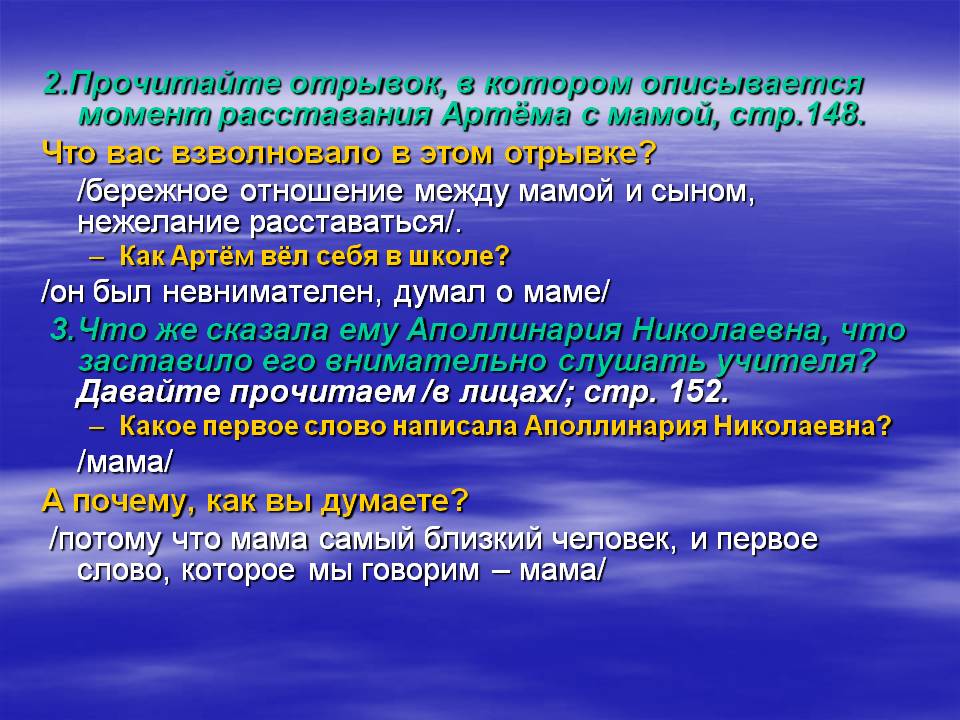 2.Прочитайте отрывок, в котором описывается момент расставания Артёма с мамой, стр.148.

Что вас взволновало в этом отрывке?

/бережное отношение между мамой и сыном, нежелание расставаться/.

– Как Артём вёл себя в школе?

/он был невнимателен, думал о маме/

3.Что же сказала ему Аполлинария Николаевна, что заставило его внимательно слушать учителя? Давайте прочитаем /в лицах/; стр. 152.

– Какое первое слово написала Аполлинария Николаевна?

/мама/

А почему, как вы думаете?

/потому что мама самый близкий человек, и первое слово, которое мы говорим – мама/